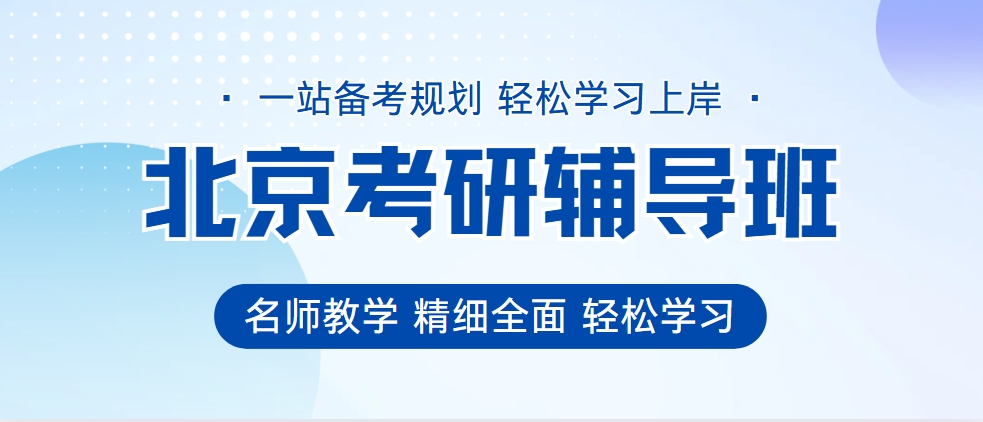 · 一站备考规划 轻松学习上岸 ·

北京考研辅导班

名师教学 精细全面 轻松学习